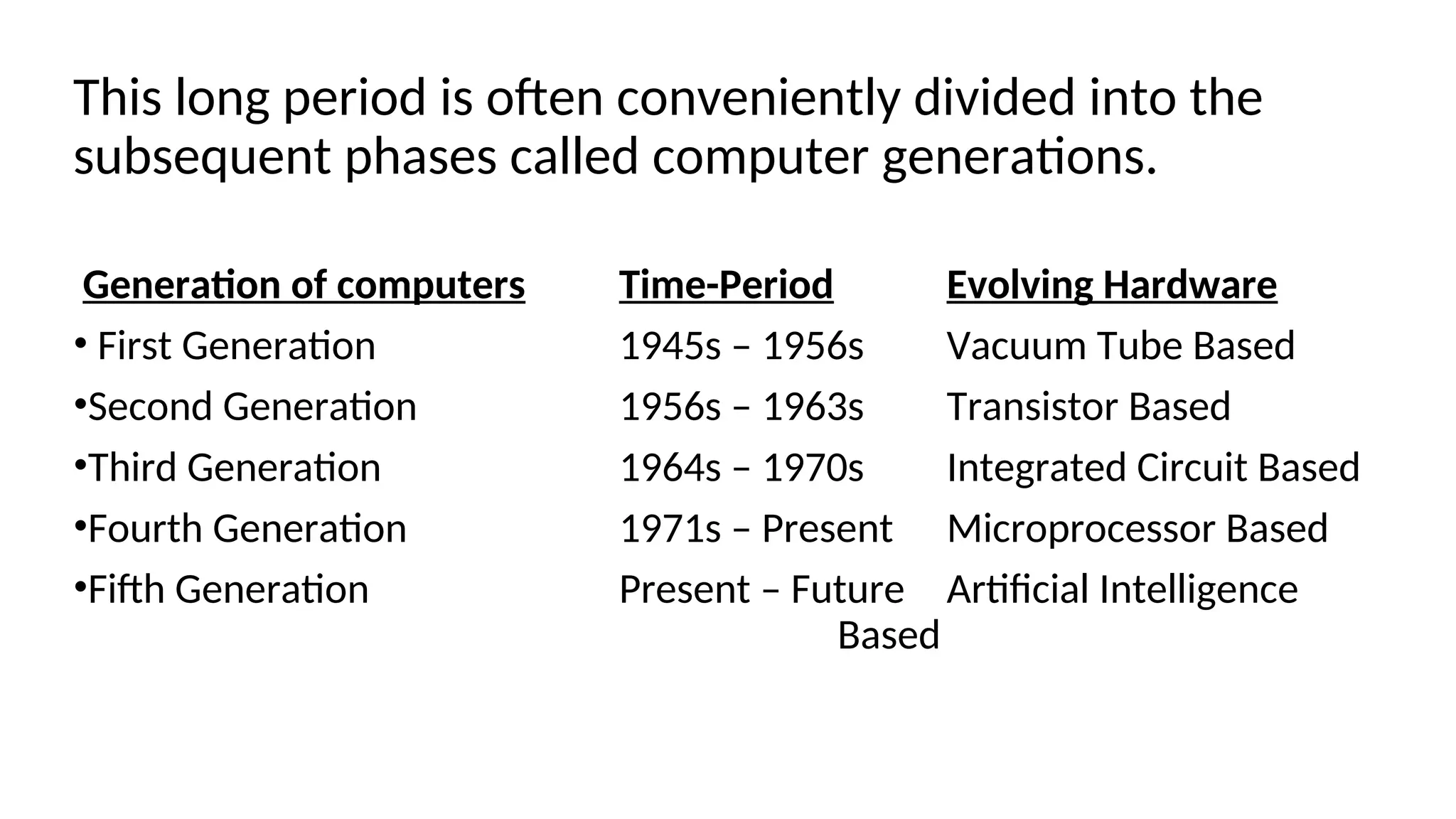 This long period is often conveniently divided into the subsequent phases called computer generations.

| Generation of computers | Time-Period | Evolving Hardware |
|---|---|---|
| • First Generation | 1945s – 1956s | Vacuum Tube Based |
| •Second Generation | 1956s – 1963s | Transistor Based |
| •Third Generation | 1964s – 1970s | Integrated Circuit Based |
| •Fourth Generation | 1971s – Present | Microprocessor Based |
| •Fifth Generation | Present – Future | Artificial Intelligence Based |